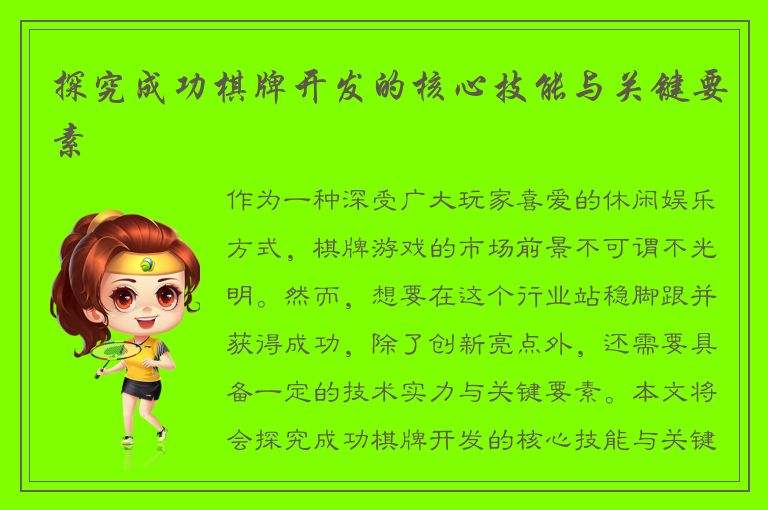 探究成功棋牌开发的核心技能与关键要素

作为一种深受广大玩家喜爱的休闲娱乐方式，棋牌游戏的市场前景不可谓不光明。然而，想要在这个行业站稳脚跟并获得成功，除了创新亮点外，还需要具备一定的技术实力与关键要素。本文将会探究成功棋牌开发的核心技能与关键